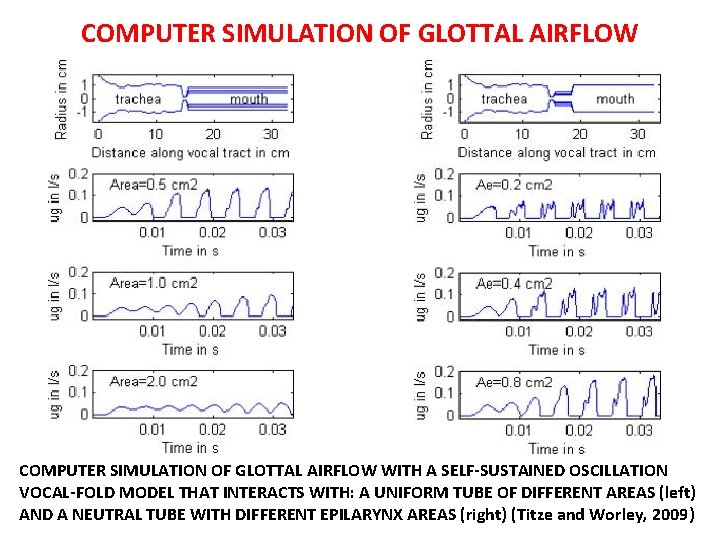 COMPUTER SIMULATION OF GLOTTAL AIRFLOW

Radius in cm
1
0
-1
trachea
mouth
0 10 20 30
Distance along vocal tract in cm

ug in l/s
0.2
0.1
0
Area=0.5 cm2
0.01 0.02 0.03
Time in s

ug in l/s
0.2
0.1
0
Area=1.0 cm2
0.01 0.02 0.03
Time in s

ug in l/s
0.2
0.1
0
Area=2.0 cm2
0.01 0.02 0.03
Time in s

Radius in cm
1
0
-1
trachea
mouth
0 10 20 30
Distance along vocal tract in cm

ug in l/s
0.2
0.1
0
Ae=0.2 cm2
0.01 0.02 0.03
Time in s

ug in l/s
0.2
0.1
0
Ae=0.4 cm2
0.01 0.02 0.03
Time in s

ug in l/s
0.2
0.1
0
Ae=0.8 cm2
0.01 0.02 0.03
Time in s

COMPUTER SIMULATION OF GLOTTAL AIRFLOW WITH A SELF-SUSTAINED OSCILLATION VOCAL-FOLD MODEL THAT INTERACTS WITH: A UNIFORM TUBE OF DIFFERENT AREAS (left) AND A NEUTRAL TUBE WITH DIFFERENT EPILARYNX AREAS (right) (Titze and Worley, 2009)